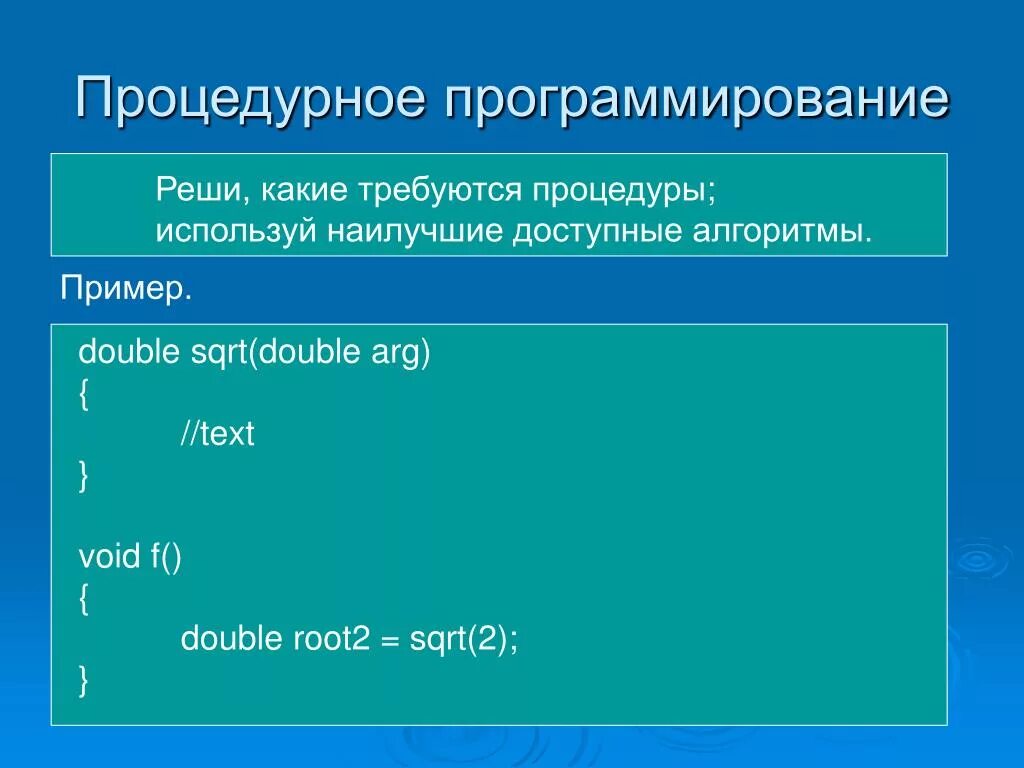 Процедурное программирование

Реши, какие требуются процедуры;
используй наилучшие доступные алгоритмы.

Пример.

double sqrt(double arg)
{
//text
}

void f()
{
double root2 = sqrt(2);
}